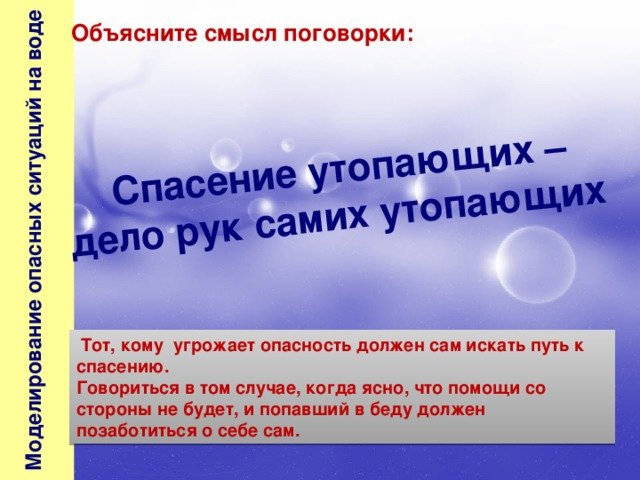 Моделирование опасных ситуаций на воде

Объясните смысл поговорки:

Спасение утопающих – дело рук самих утопающих

Тот, кому угрожает опасность должен сам искать путь к спасению.
Говориться в том случае, когда ясно, что помощи со стороны не будет, и попавший в беду должен позаботиться о себе сам.